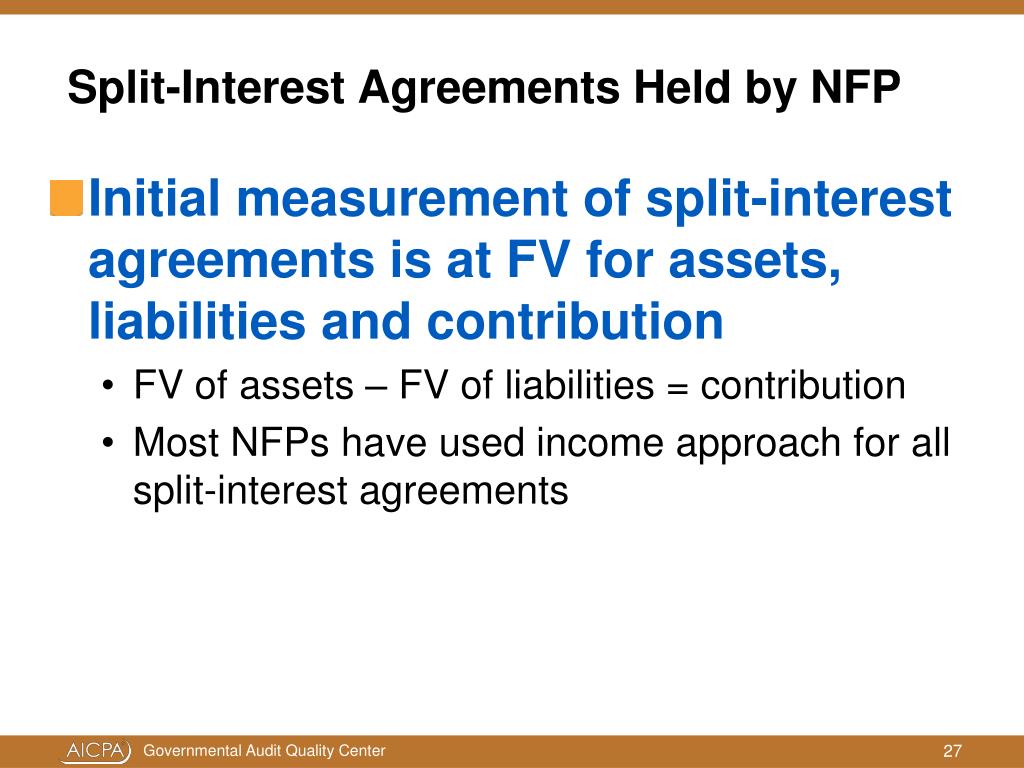 Split-Interest Agreements Held by NFP

Initial measurement of split-interest agreements is at FV for assets, liabilities and contribution

• FV of assets – FV of liabilities = contribution
• Most NFPs have used income approach for all split-interest agreements

AICPA Governmental Audit Quality Center 27